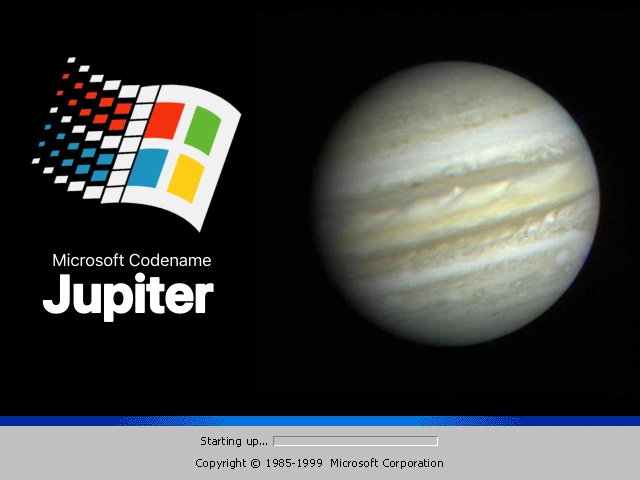 Microsoft Codename
Jupiter

Starting up...

Copyright © 1985-1999 Microsoft Corporation